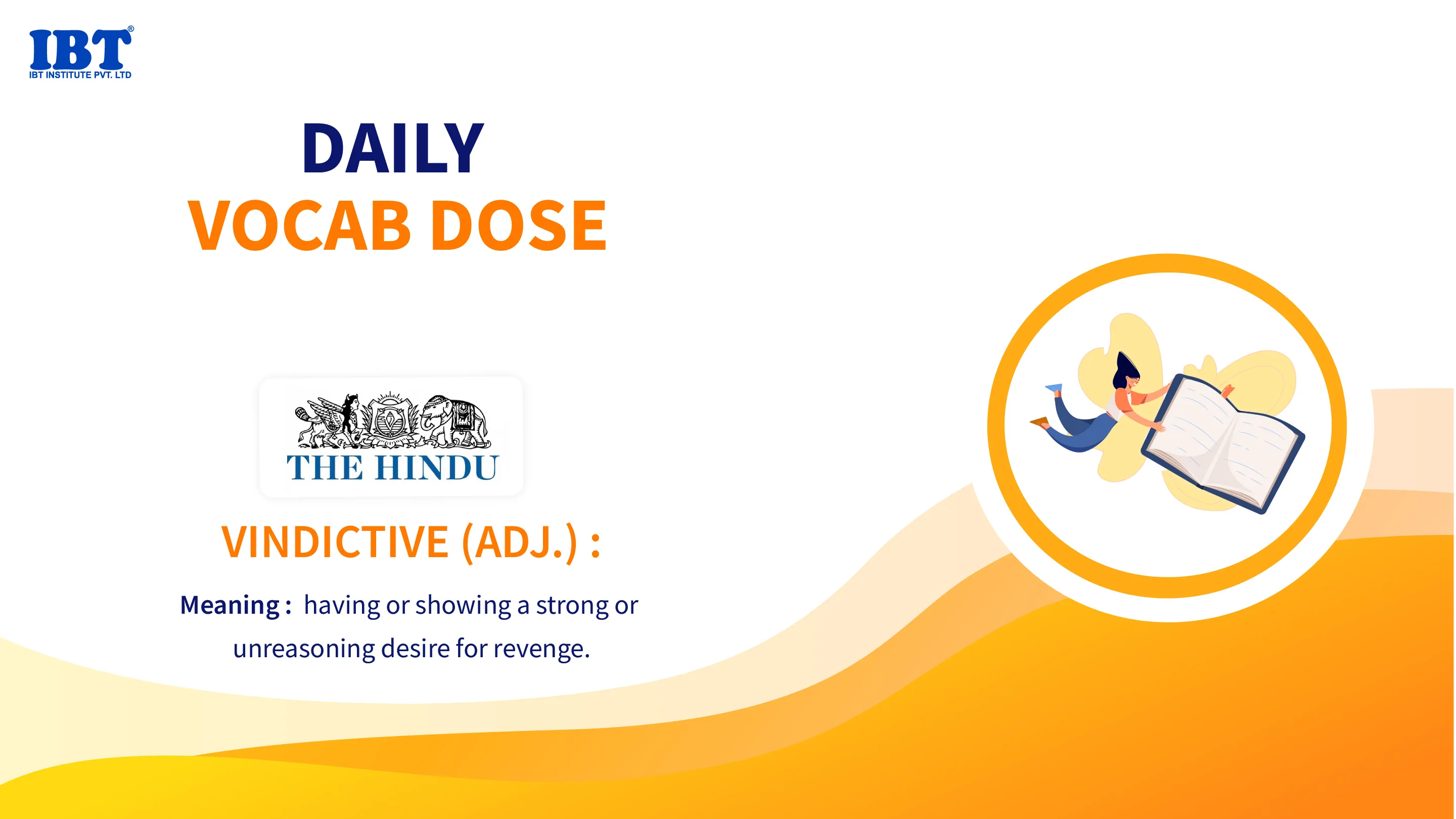 IBT®
IBT INSTITUTE PVT. LTD

DAILY
VOCAB DOSE

THE HINDU

VINDICTIVE (ADJ.) :

Meaning : having or showing a strong or unreasoning desire for revenge.